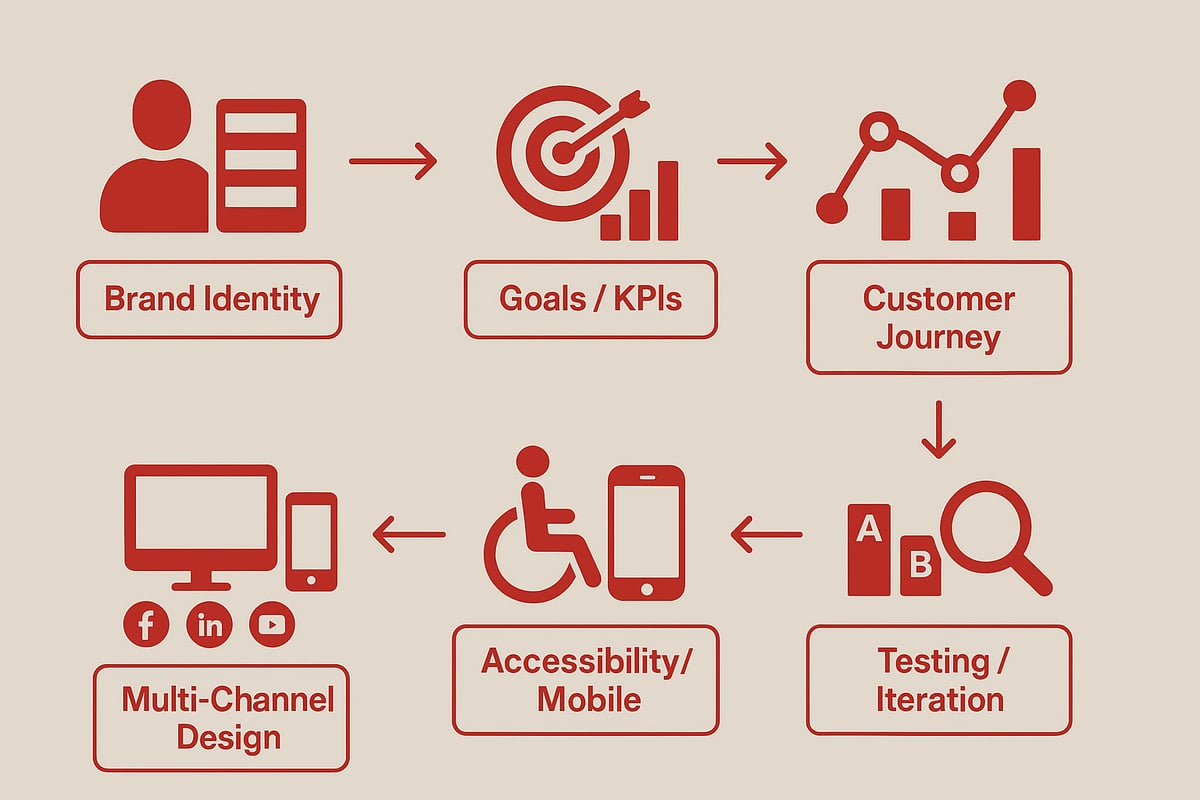 Brand Identity

Goals / KPIs

Customer Journey

A B

Testing / Iteration

Accessibility/ Mobile

f in

Multi-Channel Design